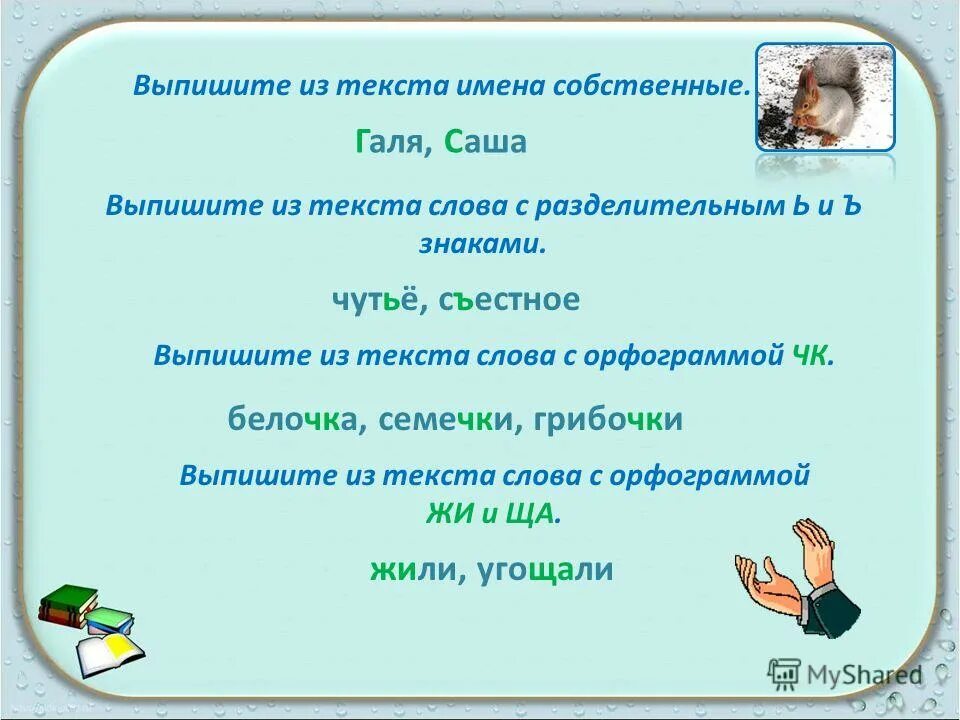 Выпишите из текста имена собственные.

Галя, Саша

Выпишите из текста слова с разделительным Ь и Ъ знаками.

чутьё, съестное

Выпишите из текста слова с орфограммой ЧК.

белочка, семечки, грибочки

Выпишите из текста слова с орфограммой ЖИ и ЩА.

жили, угощали

MyShared